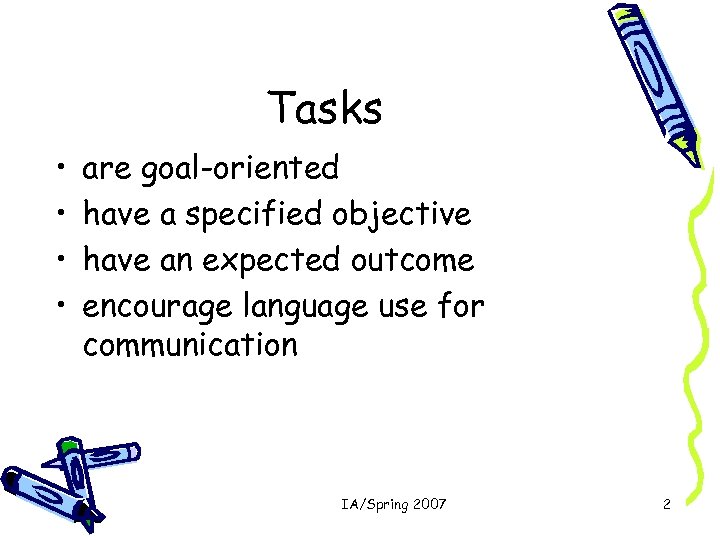 Tasks

• are goal-oriented
• have a specified objective
• have an expected outcome
• encourage language use for communication

IA/Spring 2007

2